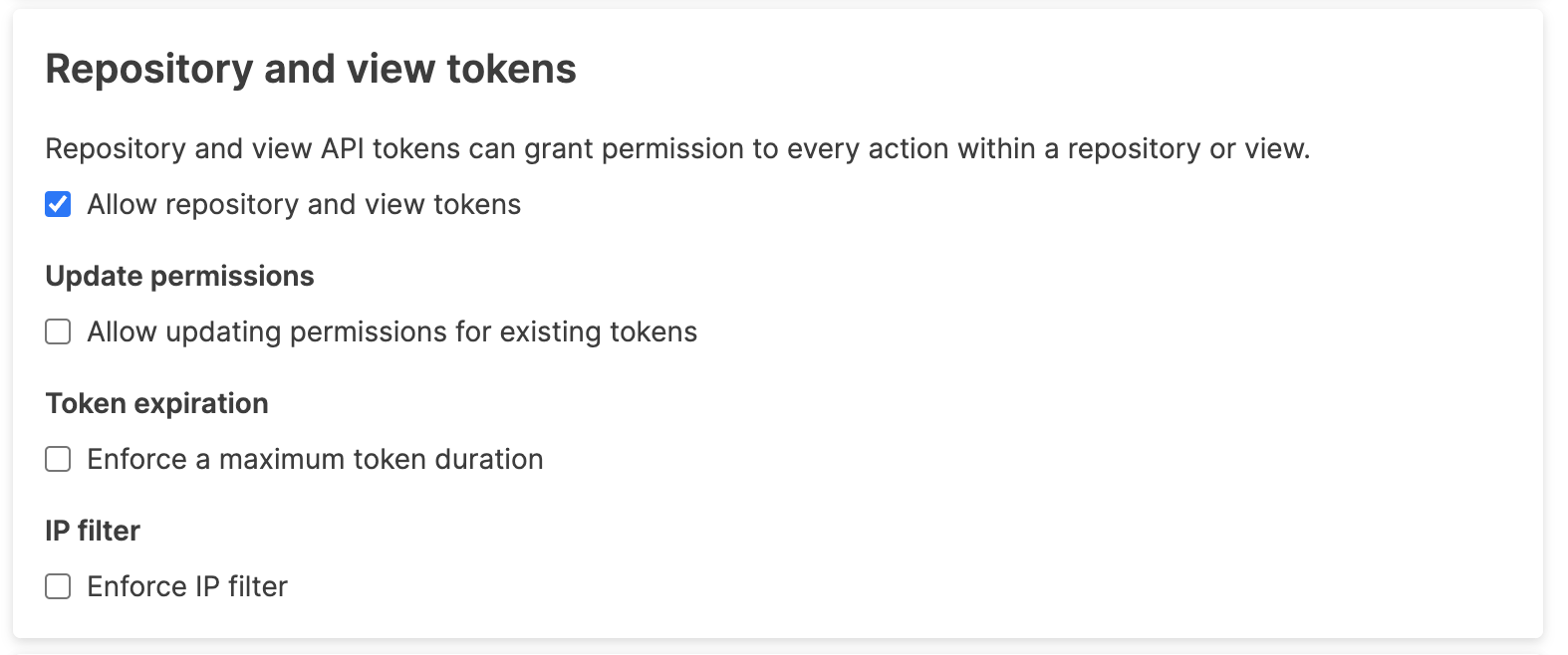 Repository and view tokens

Repository and view API tokens can grant permission to every action within a repository or view.

Allow repository and view tokens

Update permissions

Allow updating permissions for existing tokens

Token expiration

Enforce a maximum token duration

IP filter

Enforce IP filter